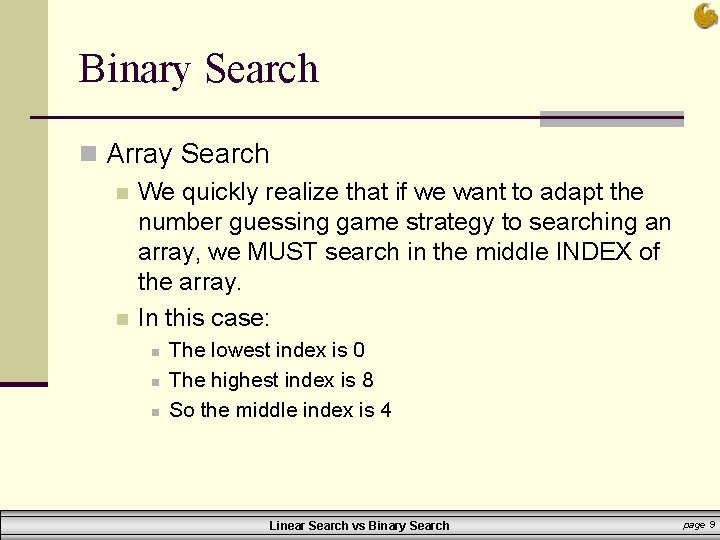 Binary Search

Array Search

We quickly realize that if we want to adapt the number guessing game strategy to searching an array, we MUST search in the middle INDEX of the array.

In this case:

The lowest index is 0

The highest index is 8

So the middle index is 4

Linear Search vs Binary Search

page 9